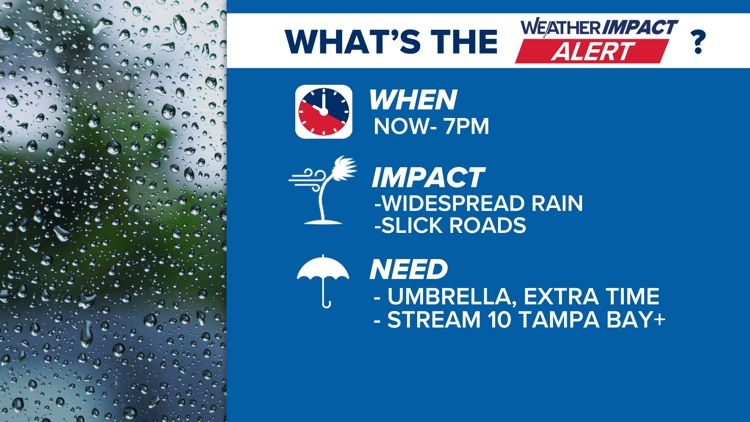 WHAT'S THE WEATHER IMPACT ALERT ?

WHEN
NOW- 7PM

IMPACT
-WIDESPREAD RAIN
-SLICK ROADS

NEED
- UMBRELLA, EXTRA TIME
- STREAM 10 TAMPA BAY+